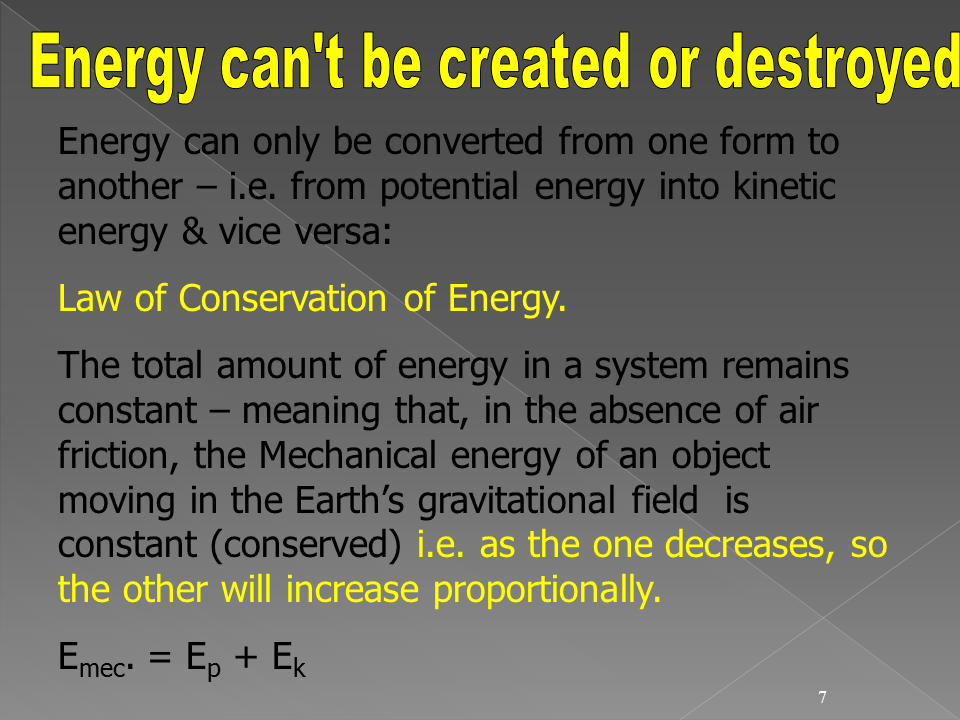 Energy can't be created or destroyed

Energy can only be converted from one form to another – i.e. from potential energy into kinetic energy & vice versa:

Law of Conservation of Energy.

The total amount of energy in a system remains constant – meaning that, in the absence of air friction, the Mechanical energy of an object moving in the Earth's gravitational field is constant (conserved) i.e. as the one decreases, so the other will increase proportionally.

$E_{mec}. = E_p + E_k$

7